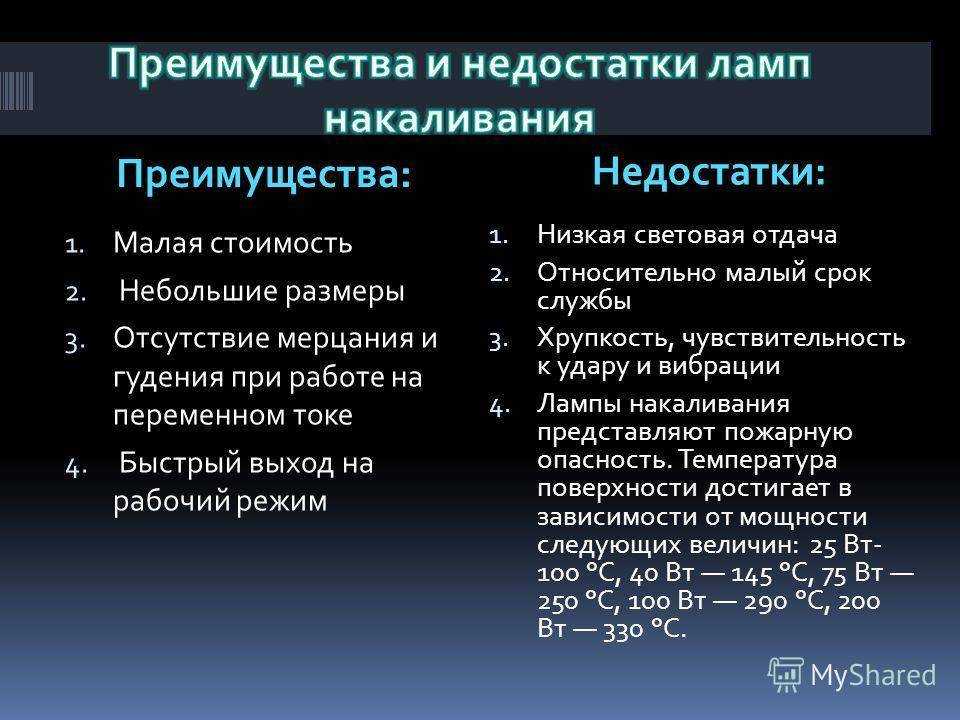 Преимущества и недостатки ламп накаливания

Преимущества:

1. Малая стоимость
2. Небольшие размеры
3. Отсутствие мерцания и гудения при работе на переменном токе
4. Быстрый выход на рабочий режим

Недостатки:

1. Низкая световая отдача
2. Относительно малый срок службы
3. Хрупкость, чувствительность к удару и вибрации
4. Лампы накаливания представляют пожарную опасность. Температура поверхности достигает в зависимости от мощности следующих величин: 25 Вт- 100 °C, 40 Вт — 145 °C, 75 Вт — 250 °C, 100 Вт — 290 °C, 200 Вт — 330 °C.

MyShared